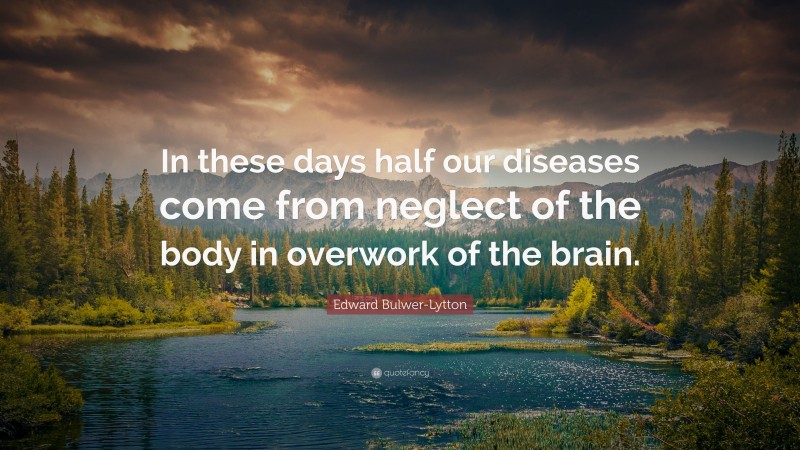 In these days half our diseases come from neglect of the body in overwork of the brain.

Edward Bulwer-Lytton

quotefancy